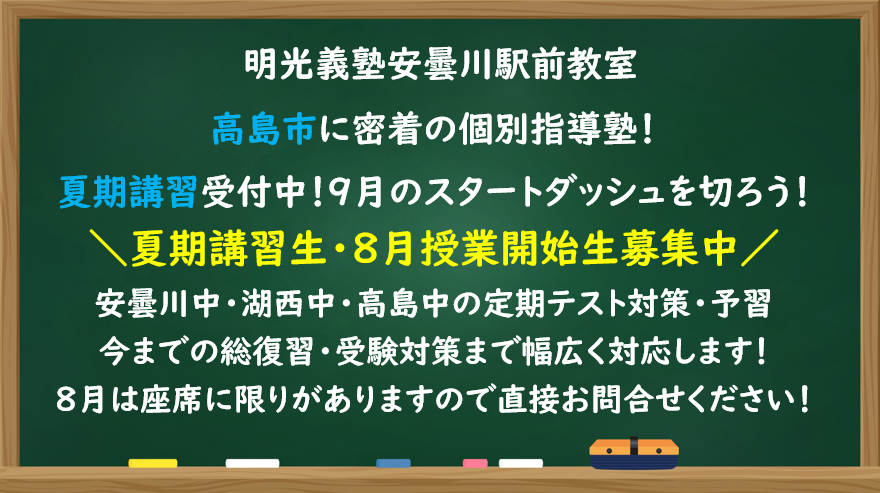 明光義塾安曇川駅前教室

高島市に密着の個別指導塾！

夏期講習受付中！9月のスタートダッシュを切ろう！

＼夏期講習生・8月授業開始生募集中／

安曇川中・湖西中・高島中の定期テスト対策・予習

今までの総復習・受験対策まで幅広く対応します！

8月は座席に限りがありますので直接お問合せください！